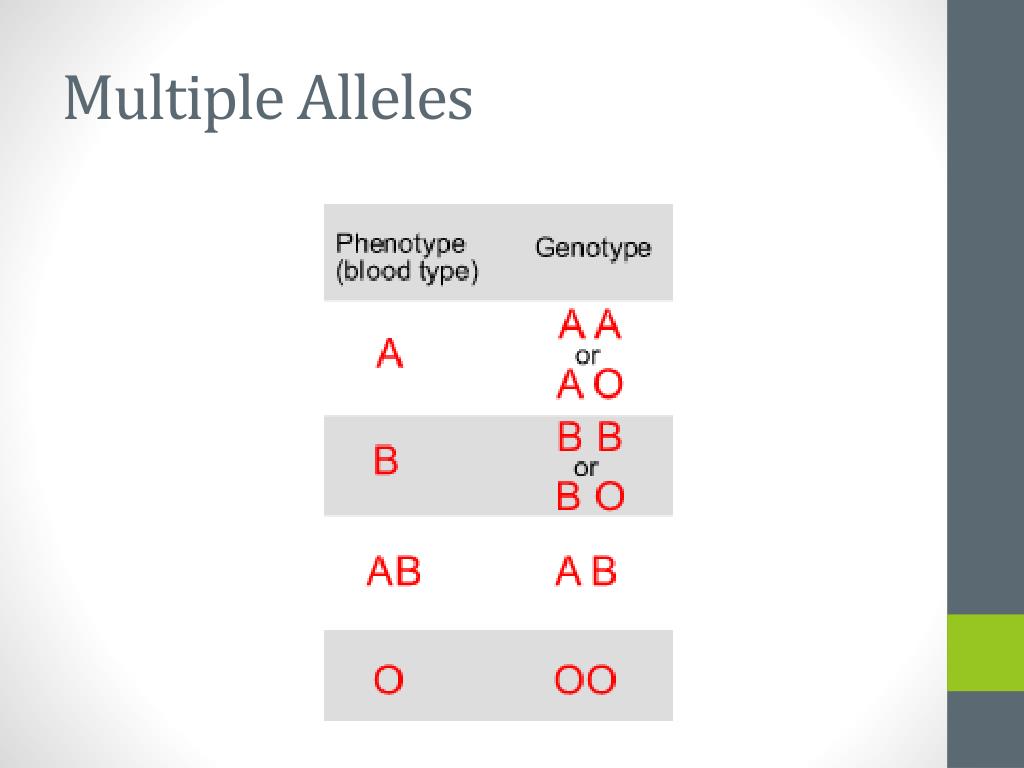 Multiple Alleles

| Phenotype (blood type) | Genotype |
|---|---|
| A | A A or A O |
| B | B B or B O |
| AB | A B |
| O | OO |